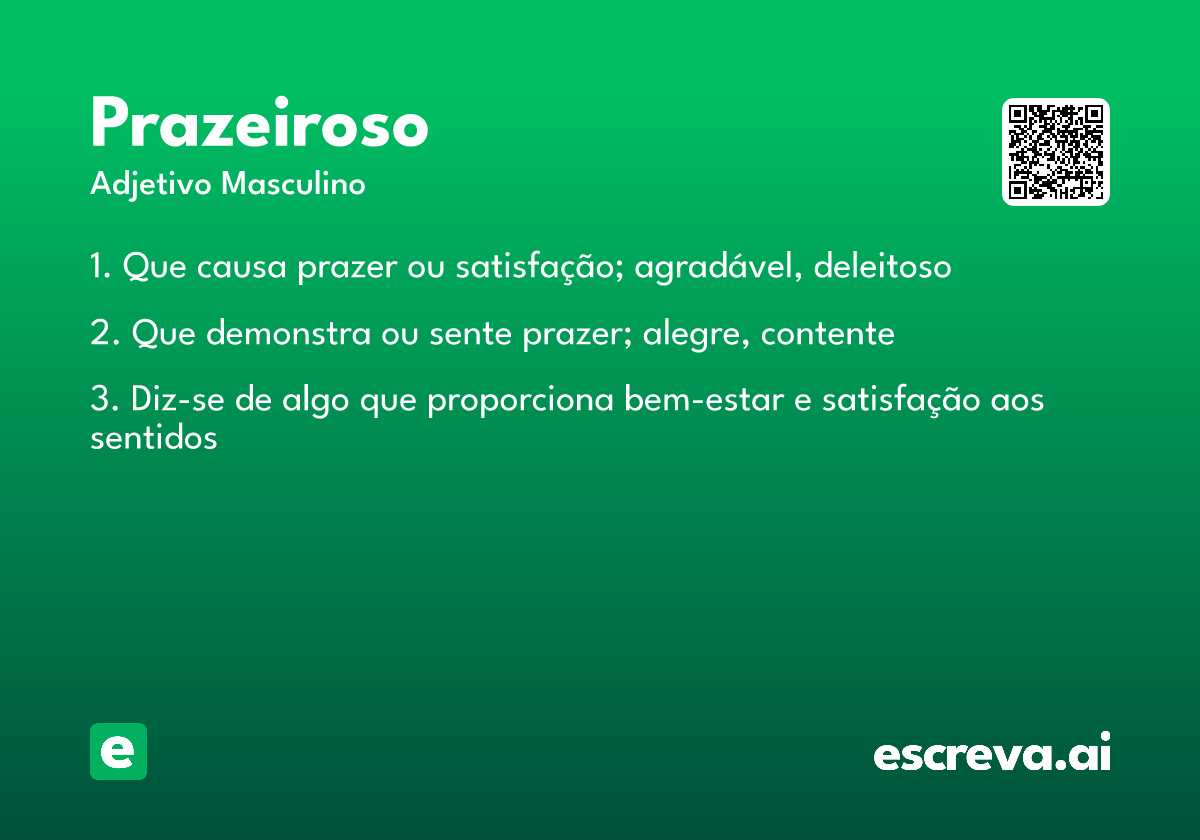 Prazeiroso
Adjetivo Masculino

1. Que causa prazer ou satisfação; agradável, deleitoso

2. Que demonstra ou sente prazer; alegre, contente

3. Diz-se de algo que proporciona bem-estar e satisfação aos sentidos

e

escreva.ai